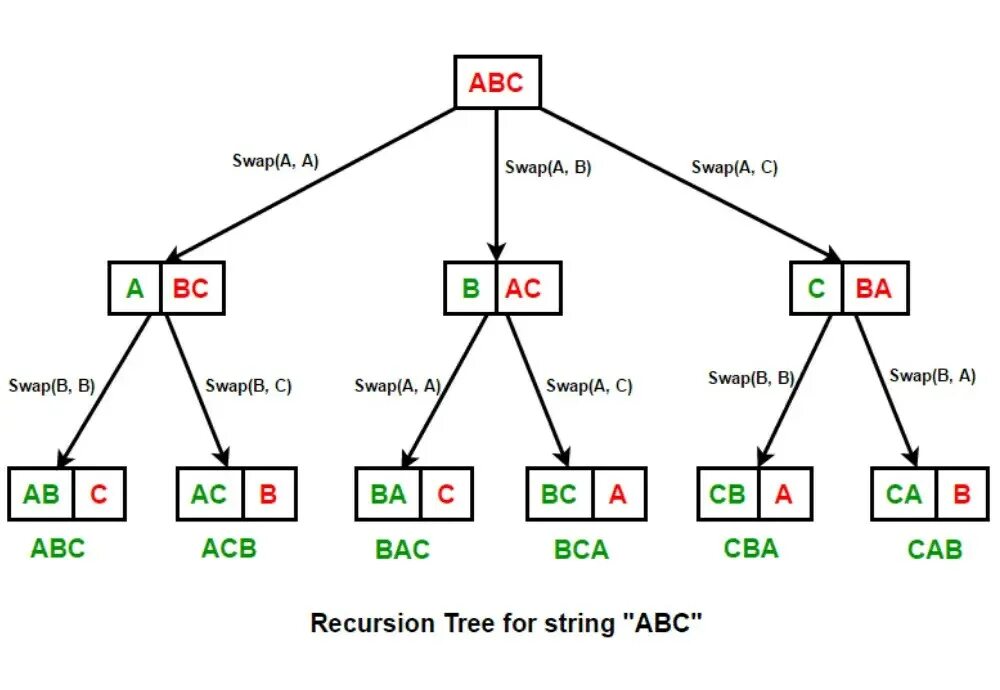 ABC

Swap(A, A)
Swap(A, B)
Swap(A, C)

A BC
B AC
C BA

Swap(B, B)
Swap(B, C)
Swap(A, A)
Swap(A, C)
Swap(B, B)
Swap(B, A)

AB C
AC B
BA C
BC A
CB A
CA B

ABC
ACB
BAC
BCA
CBA
CAB

Recursion Tree for string "ABC"